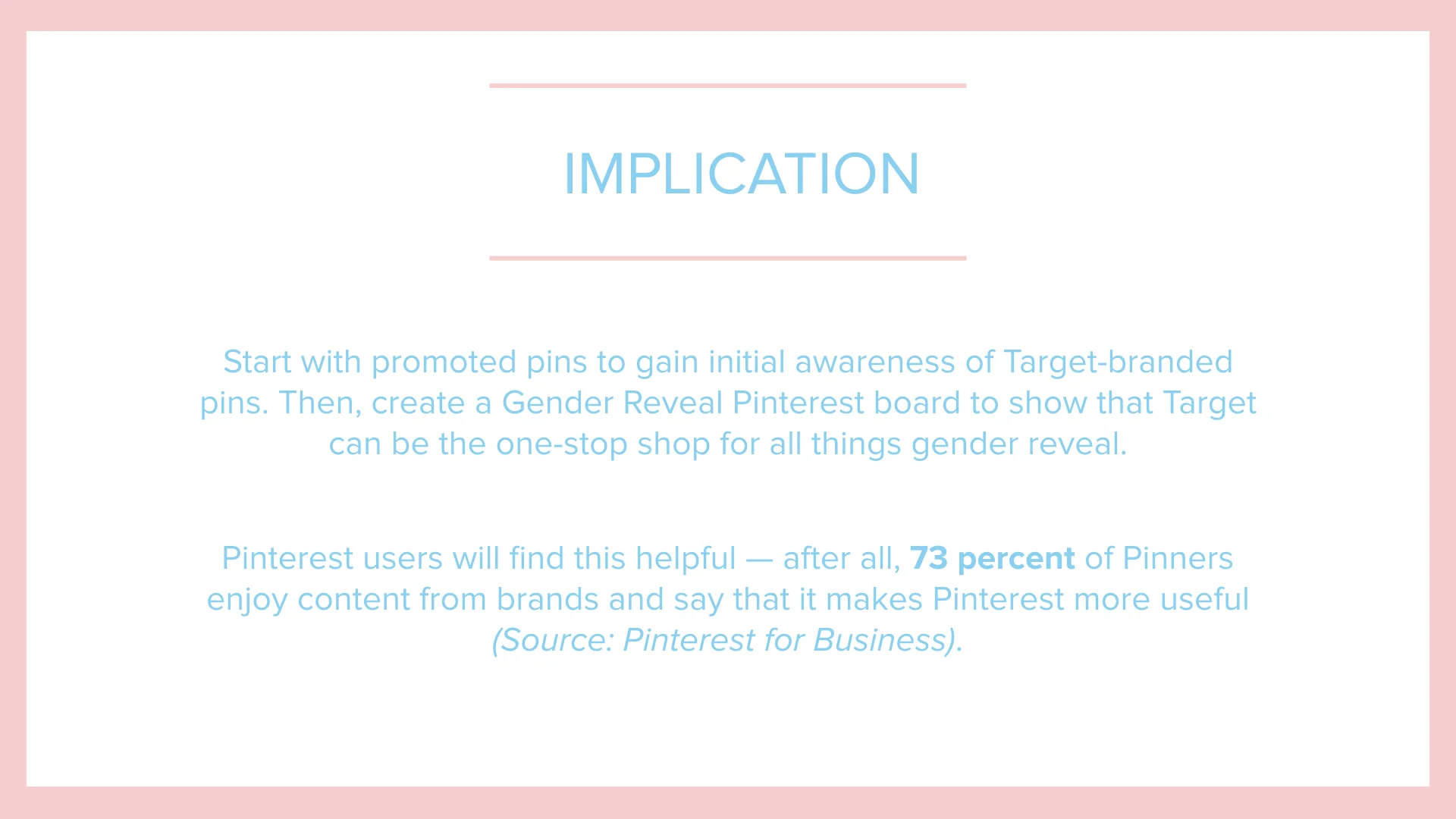 IMPLICATION

Start with promoted pins to gain initial awareness of Target-branded pins. Then, create a Gender Reveal Pinterest board to show that Target can be the one-stop shop for all things gender reveal.

Pinterest users will find this helpful — after all, 73 percent of Pinners enjoy content from brands and say that it makes Pinterest more useful (Source: Pinterest for Business).